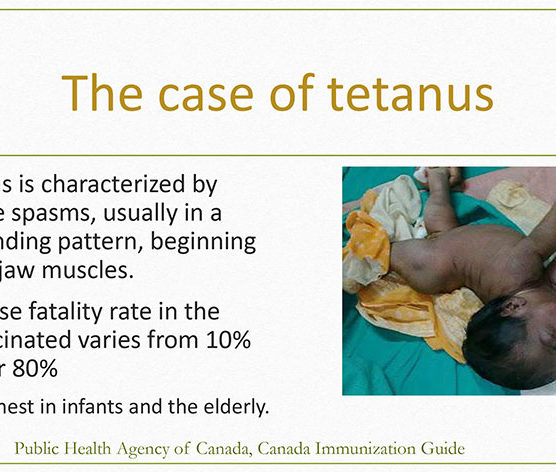 The case of tetanus

s is characterized by e spasms, usually in a nding pattern, beginning jaw muscles.

se fatality rate in the cinated varies from 10% r 80%

hest in infants and the elderly.

Public Health Agency of Canada, Canada Immunization Guide